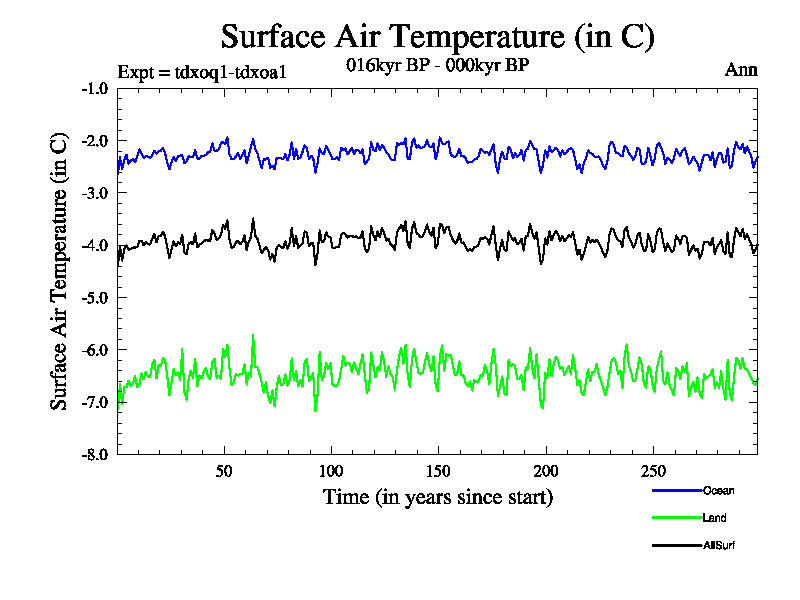 Surface Air Temperature (in C)

Expt = tdxoq1-tdxoa1

016kyr BP - 000kyr BP

Ann

Surface Air Temperature (in C)

-1.0
-2.0
-3.0
-4.0
-5.0
-6.0
-7.0
-8.0

50
100
150
200
250

Time (in years since start)

Ocean
Land
AllSurf